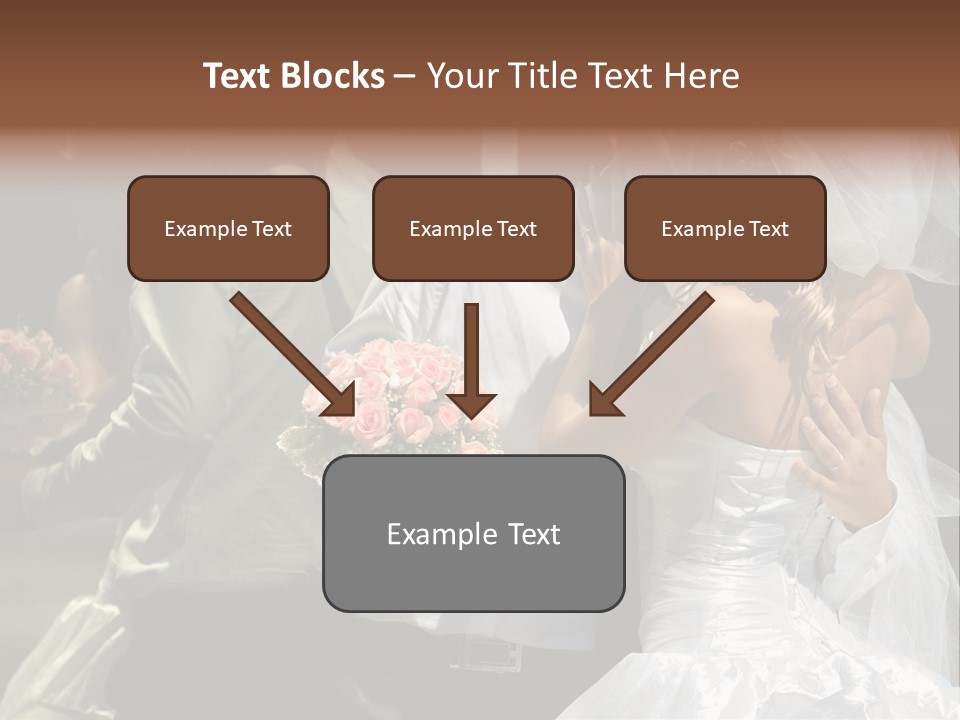 Text Blocks – Your Title Text Here

Example Text

Example Text

Example Text

Example Text